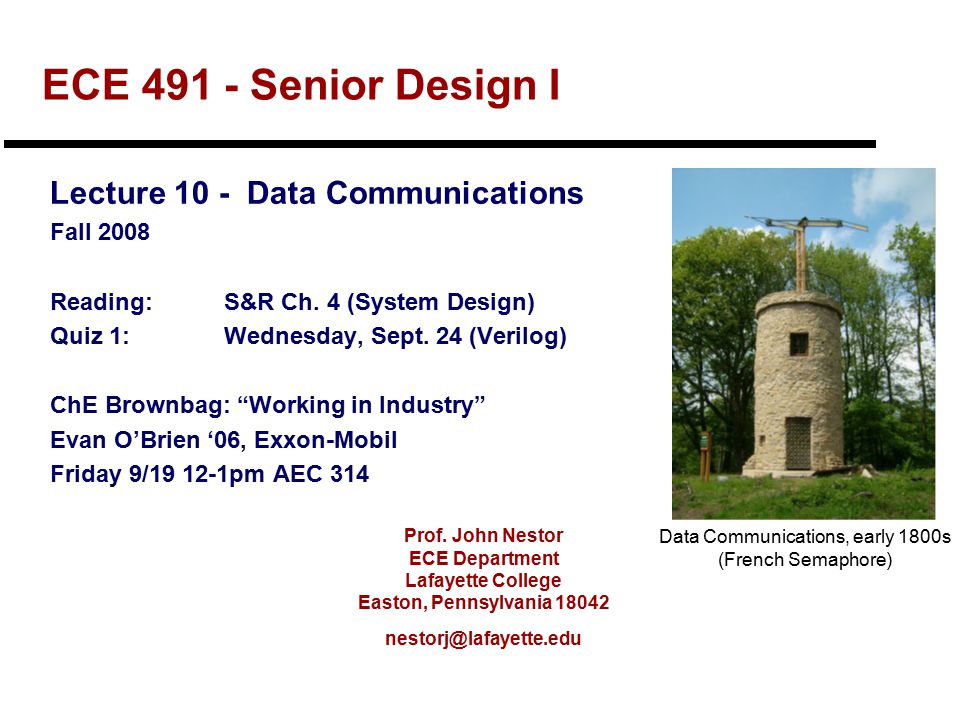 ECE 491 - Senior Design I

Lecture 10 - Data Communications
Fall 2008

Reading: S&R Ch. 4 (System Design)
Quiz 1: Wednesday, Sept. 24 (Verilog)

ChE Brownbag: “Working in Industry”
Evan O’Brien ‘06, Exxon-Mobil
Friday 9/19 12-1pm AEC 314

Data Communications, early 1800s
(French Semaphore)

Prof. John Nestor
ECE Department
Lafayette College
Easton, Pennsylvania 18042

nestorj@lafayette.edu